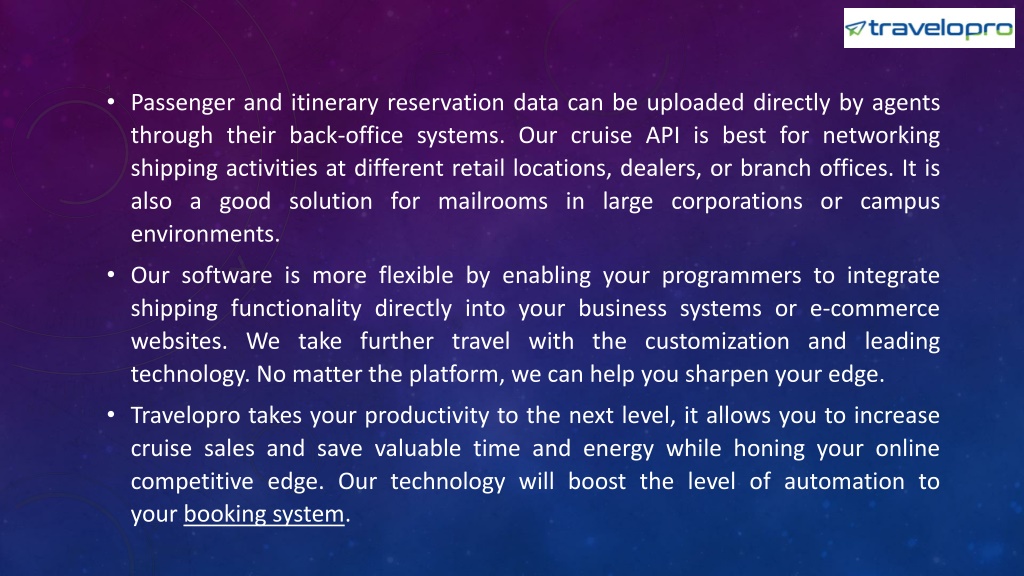 travelopro

• Passenger and itinerary reservation data can be uploaded directly by agents through their back-office systems. Our cruise API is best for networking shipping activities at different retail locations, dealers, or branch offices. It is also a good solution for mailrooms in large corporations or campus environments.

• Our software is more flexible by enabling your programmers to integrate shipping functionality directly into your business systems or e-commerce websites. We take further travel with the customization and leading technology. No matter the platform, we can help you sharpen your edge.

• Travelopro takes your productivity to the next level, it allows you to increase cruise sales and save valuable time and energy while honing your online competitive edge. Our technology will boost the level of automation to your booking system.